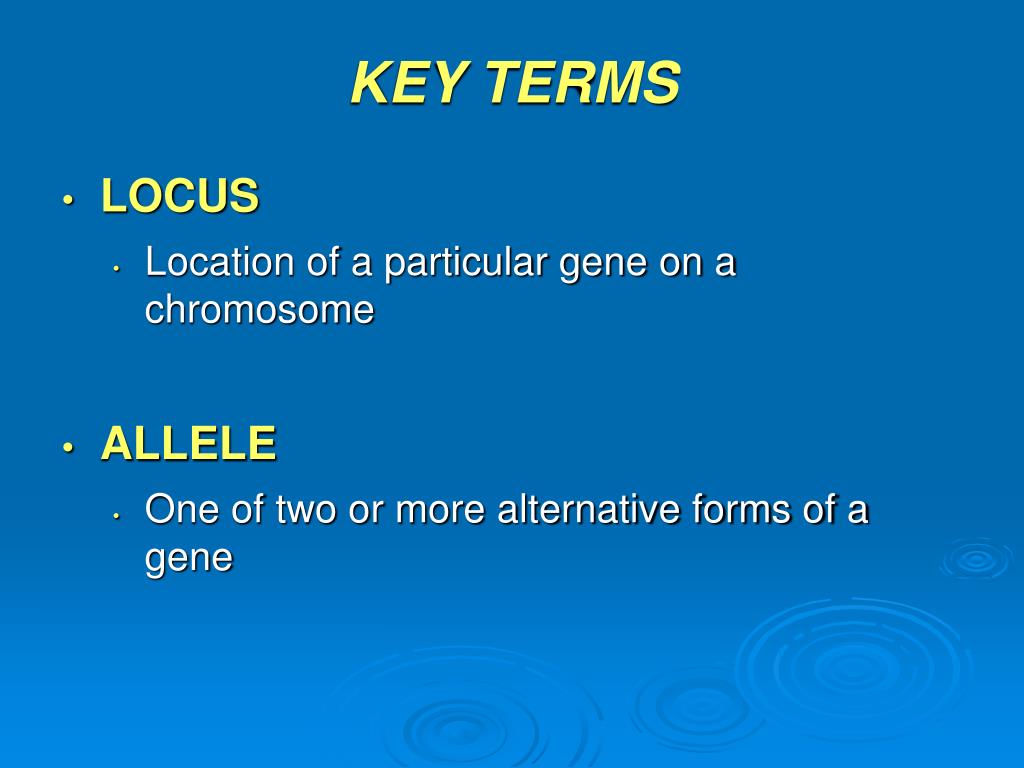 KEY TERMS

• LOCUS
  • Location of a particular gene on a chromosome

• ALLELE
  • One of two or more alternative forms of a gene